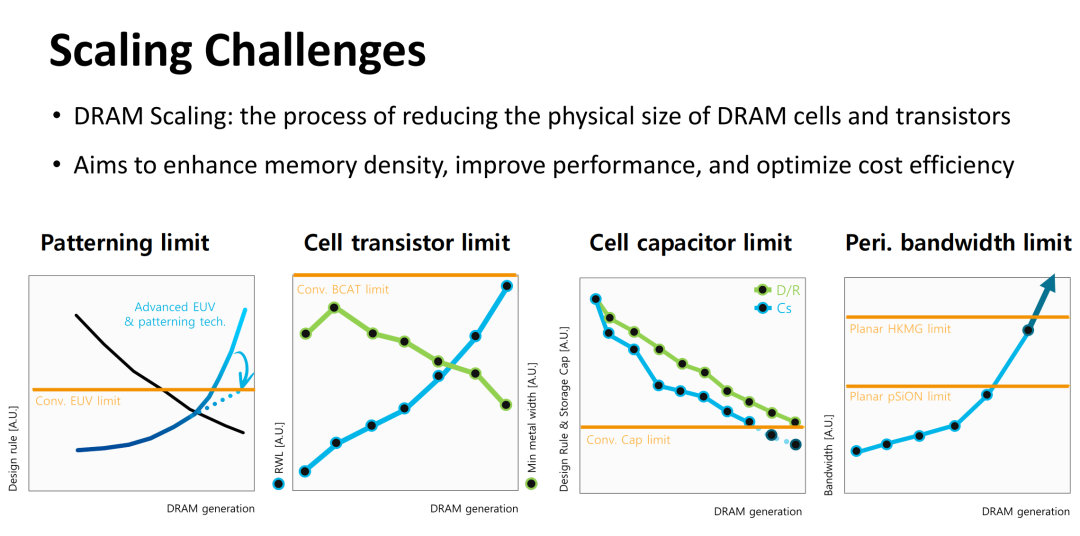 Scaling Challenges

• DRAM Scaling: the process of reducing the physical size of DRAM cells and transistors

• Aims to enhance memory density, improve performance, and optimize cost efficiency

Patterning limit

Advanced EUV & patterning tech.

Conv. EUV limit

Design rule [A.U.]

DRAM generation

Cell transistor limit

Conv. BCAT limit

RWL [A.U.]

Min metal width [A.U.]

DRAM generation

Cell capacitor limit

D/R

Cs

Conv. Cap limit

Design Rule & Storage Cap [A.U.]

DRAM generation

Peri. bandwidth limit

Planar HKMG limit

Planar pSiON limit

Bandwidth [A.U.]

DRAM generation